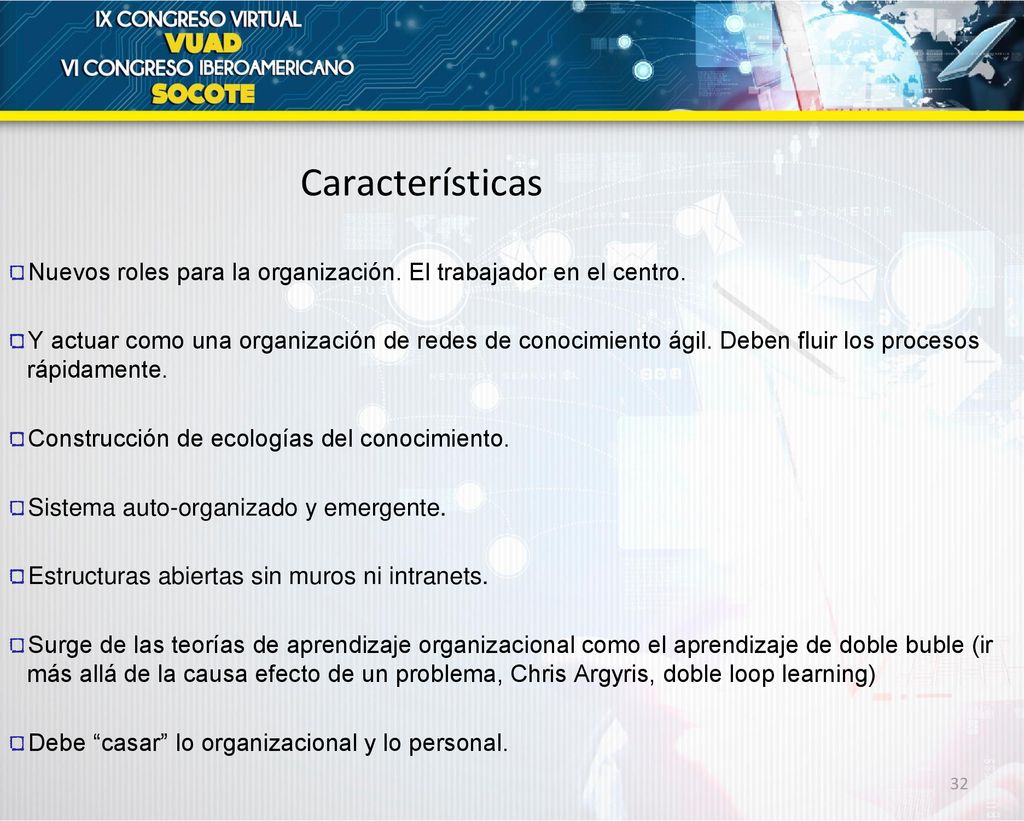 IX CONGRESO VIRTUAL
VUAD
VI CONGRESO IBEROAMERICANO
SOCOTE

Características

Nuevos roles para la organización. El trabajador en el centro.

Y actuar como una organización de redes de conocimiento ágil. Deben fluir los procesos rápidamente.

Construcción de ecologías del conocimiento.

Sistema auto-organizado y emergente.

Estructuras abiertas sin muros ni intranets.

Surge de las teorías de aprendizaje organizacional como el aprendizaje de doble buble (ir más allá de la causa efecto de un problema, Chris Argyris, doble loop learning)

Debe “casar” lo organizacional y lo personal.

32